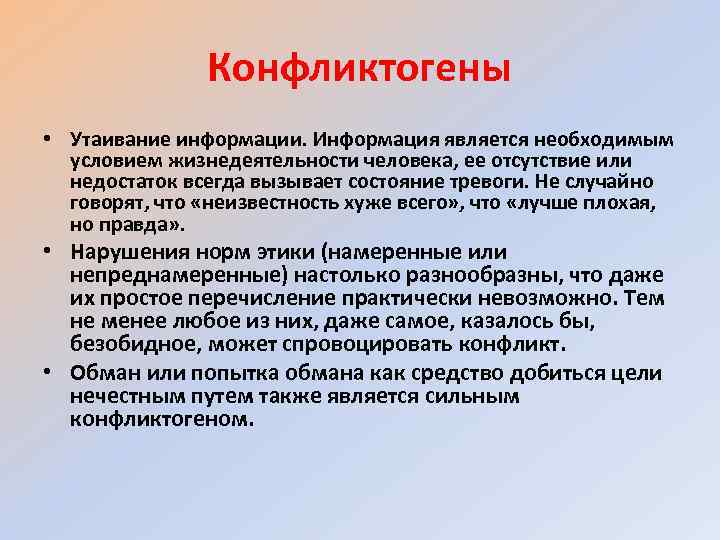 Конфликтогены

• Утаивание информации. Информация является необходимым условием жизнедеятельности человека, ее отсутствие или недостаток всегда вызывает состояние тревоги. Не случайно говорят, что «неизвестность хуже всего», что «лучше плохая, но правда».

• Нарушения норм этики (намеренные или непреднамеренные) настолько разнообразны, что даже их простое перечисление практически невозможно. Тем не менее любое из них, даже самое, казалось бы, безобидное, может спровоцировать конфликт.

• Обман или попытка обмана как средство добиться цели нечестным путем также является сильным конфликтогеном.